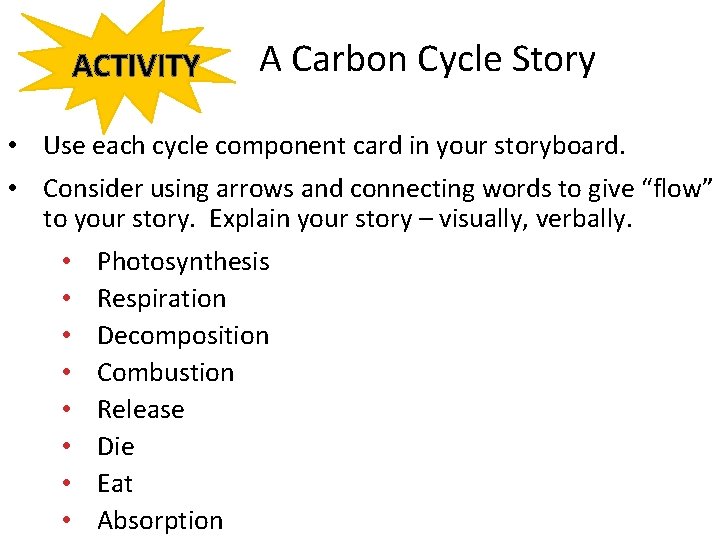 ACTIVITY

A Carbon Cycle Story

• Use each cycle component card in your storyboard.

• Consider using arrows and connecting words to give “flow” to your story. Explain your story – visually, verbally.

• Photosynthesis
• Respiration
• Decomposition
• Combustion
• Release
• Die
• Eat
• Absorption